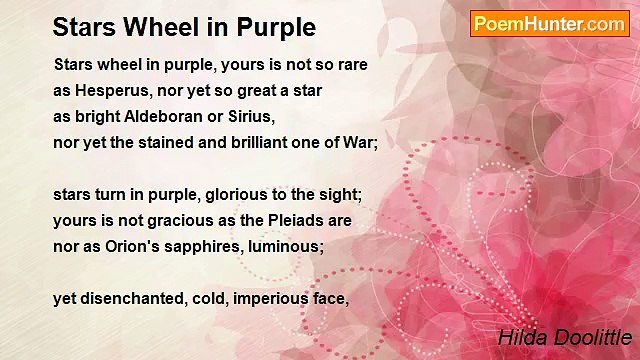 Stars Wheel in Purple

PoemHunter.com

Stars wheel in purple, yours is not so rare
as Hesperus, nor yet so great a star
as bright Aldeboran or Sirius,
nor yet the stained and brilliant one of War;

stars turn in purple, glorious to the sight;
yours is not gracious as the Pleiads are
nor as Orion's sapphires, luminous;

yet disenchanted, cold, imperious face,

Hilda Doolittle